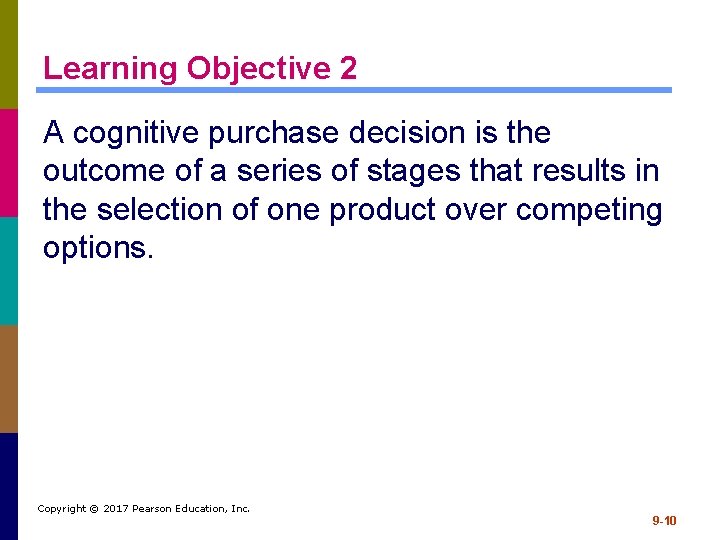 Learning Objective 2

A cognitive purchase decision is the outcome of a series of stages that results in the selection of one product over competing options.

Copyright © 2017 Pearson Education, Inc.

9-10